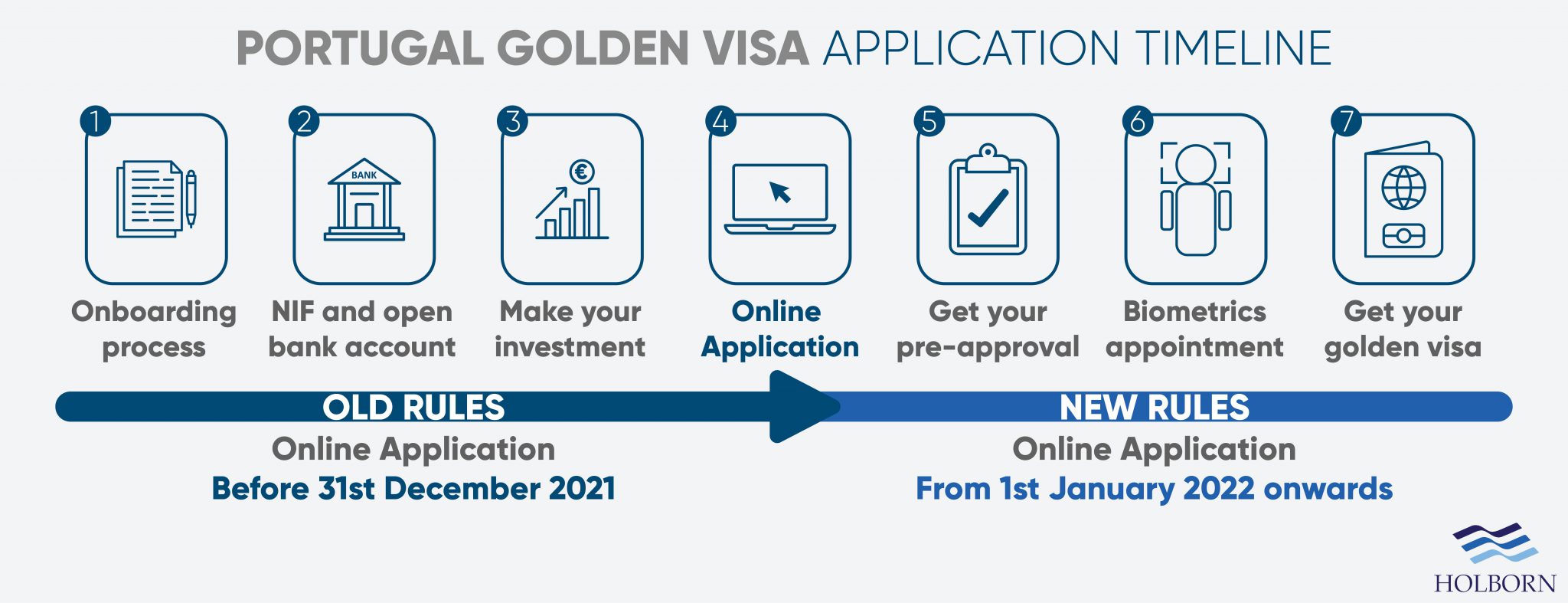 PORTUGAL GOLDEN VISA APPLICATION TIMELINE

1
Onboarding process

2
BANK
NIF and open bank account

3
€
Make your investment

4
Online Application

5
Get your pre-approval

6
Biometrics appointment

7
Get your golden visa

OLD RULES
Online Application
Before 31st December 2021

NEW RULES
Online Application
From 1st January 2022 onwards

HOLBORN